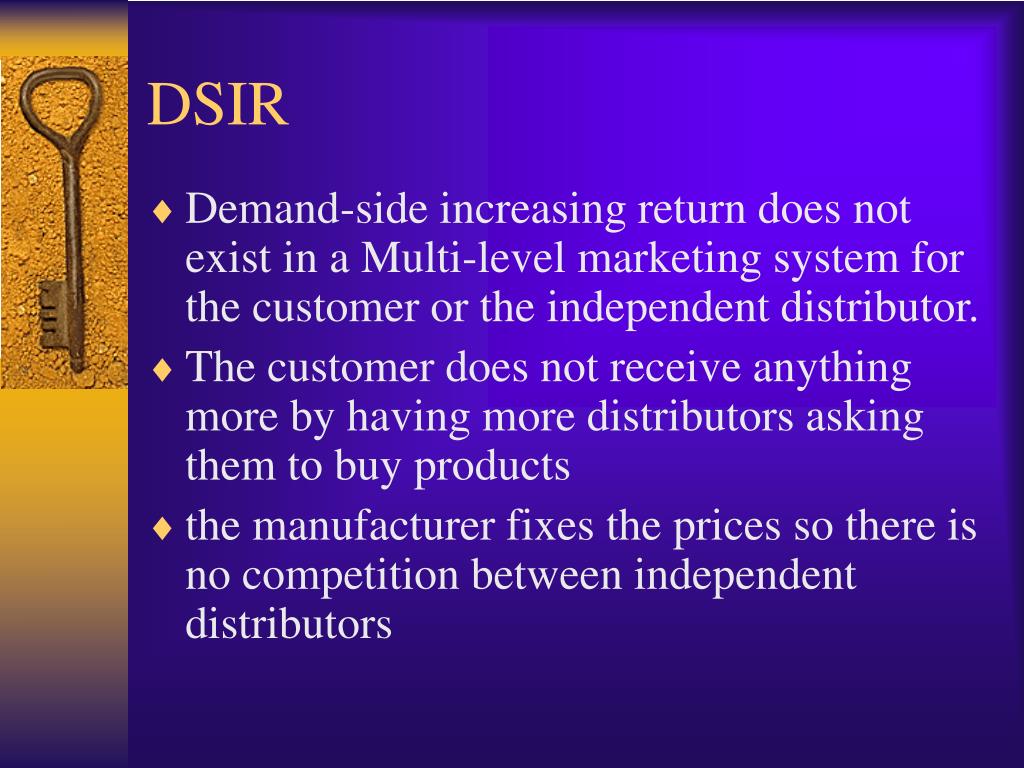 DSIR

♦ Demand-side increasing return does not exist in a Multi-level marketing system for the customer or the independent distributor.

♦ The customer does not receive anything more by having more distributors asking them to buy products

♦ the manufacturer fixes the prices so there is no competition between independent distributors